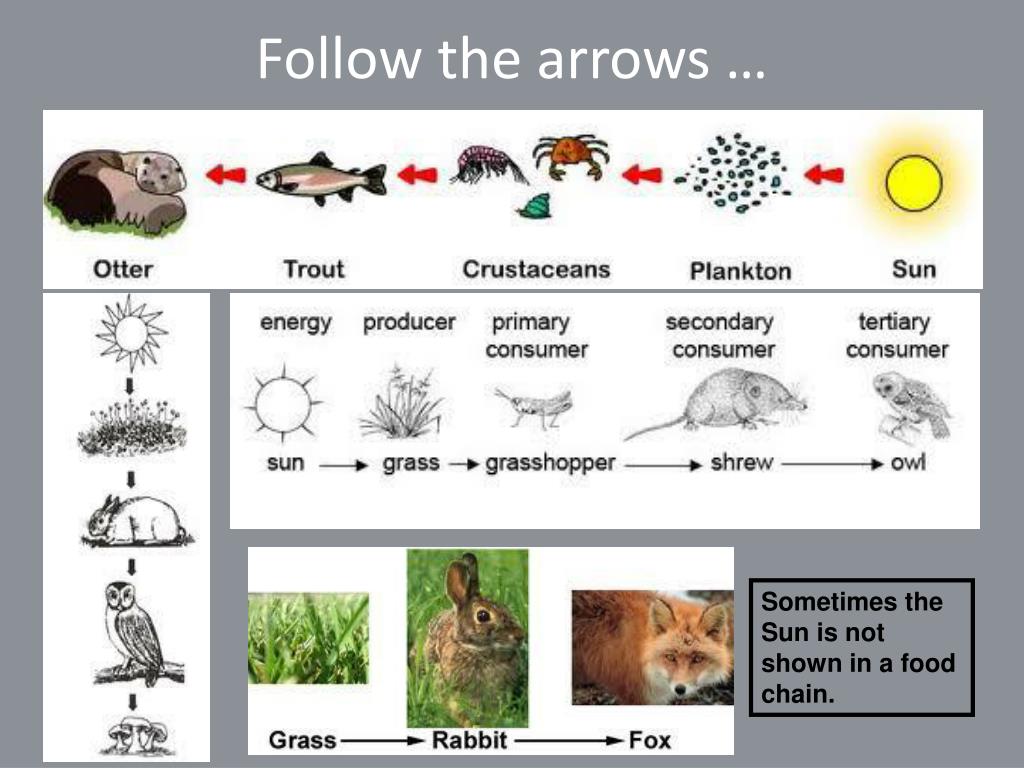 Follow the arrows …

Otter Trout Crustaceans Plankton Sun

energy producer primary consumer secondary consumer tertiary consumer

sun → grass → grasshopper → shrew → owl

Grass → Rabbit → Fox

Sometimes the Sun is not shown in a food chain.